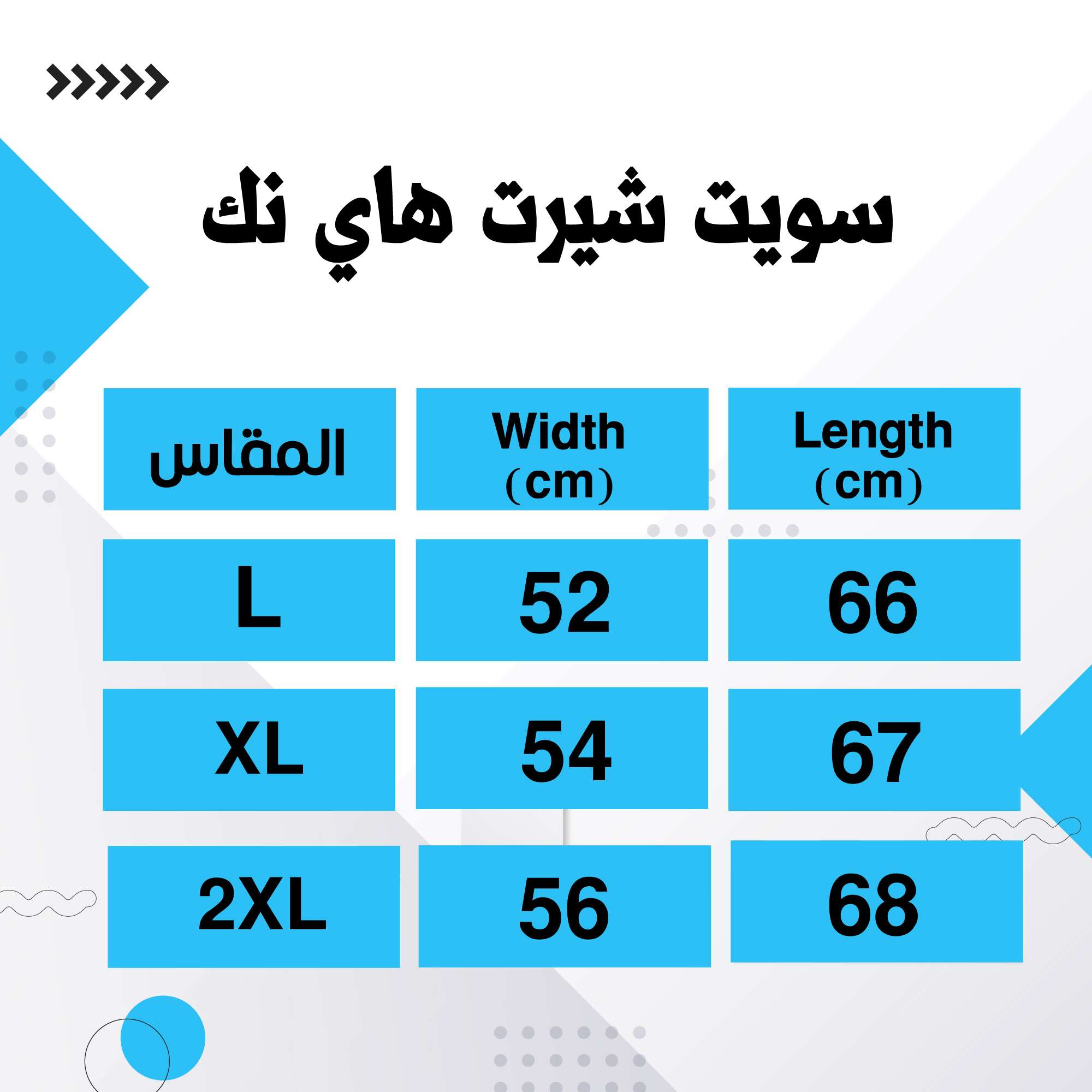 سويت شيرت هاي نك

| المقاس | Width (cm) | Length (cm) |
|---|---|---|
| L | 52 | 66 |
| XL | 54 | 67 |
| 2XL | 56 | 68 |